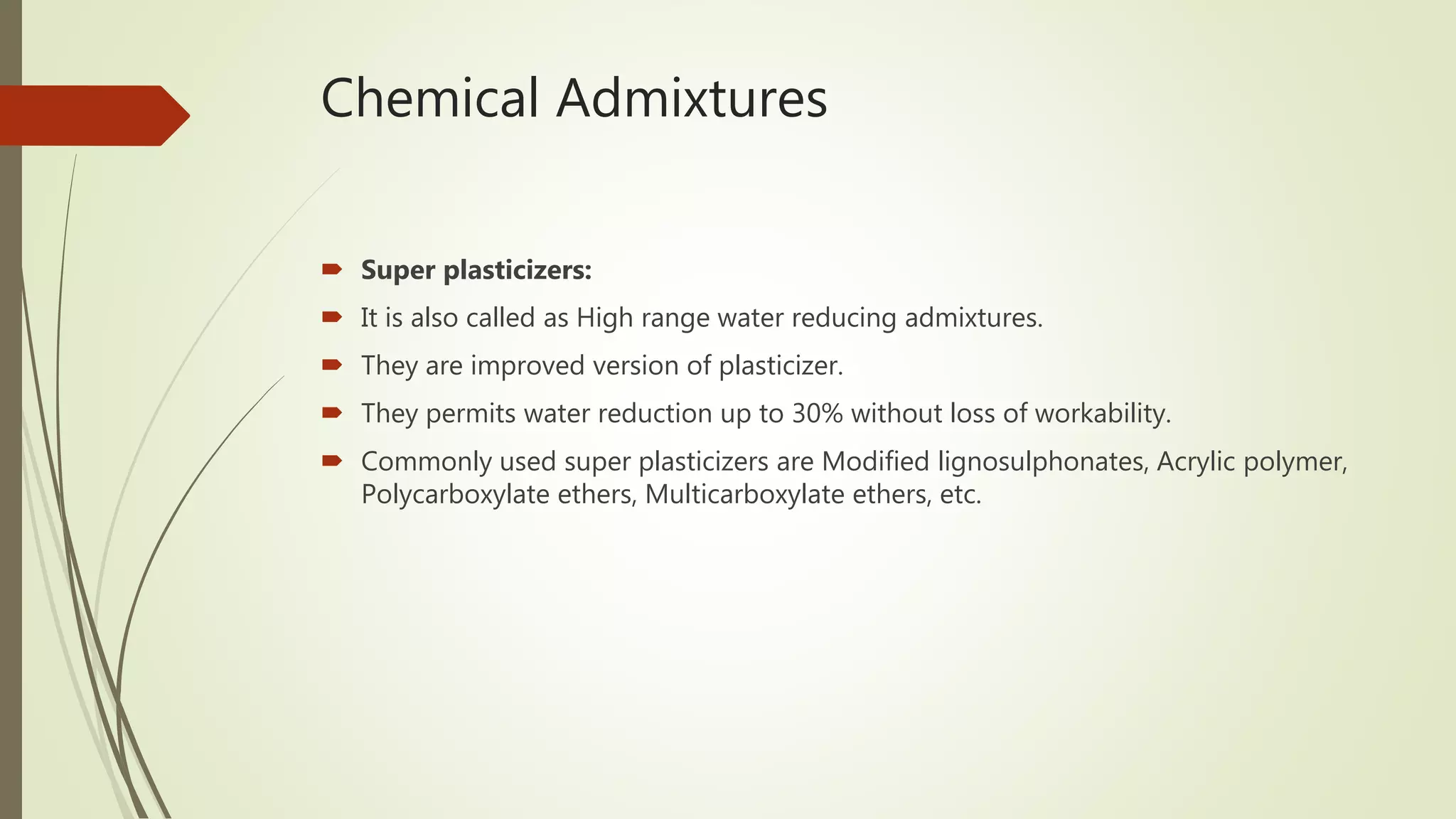 Chemical Admixtures

Super plasticizers:

It is also called as High range water reducing admixtures.

They are improved version of plasticizer.

They permits water reduction up to 30% without loss of workability.

Commonly used super plasticizers are Modified lignosulphonates, Acrylic polymer, Polycarboxylate ethers, Multicarboxylate ethers, etc.